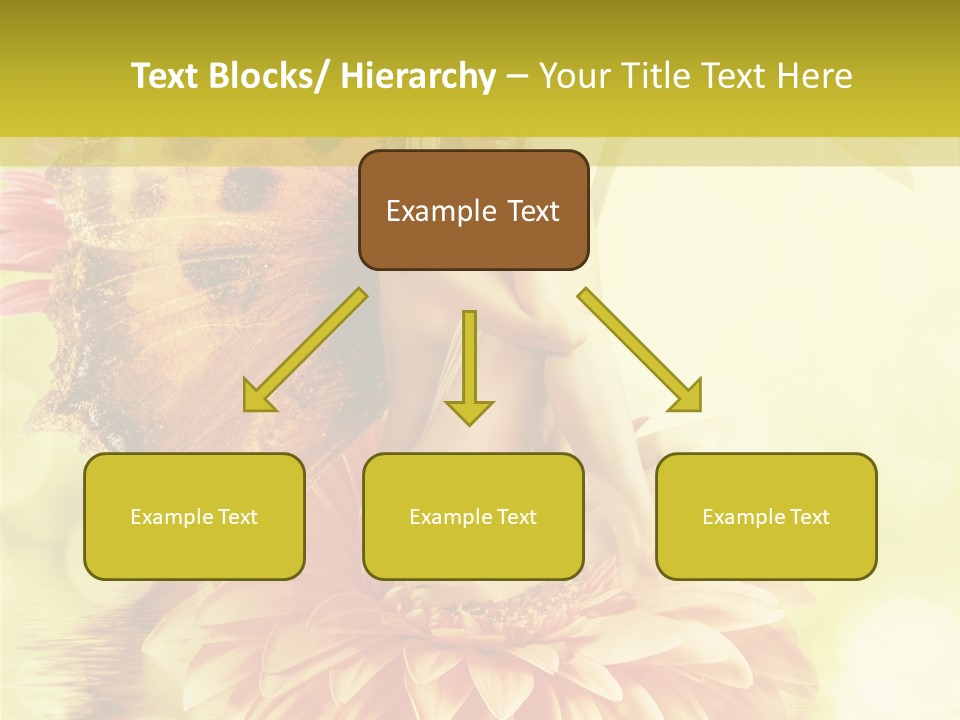 Text Blocks/ Hierarchy – Your Title Text Here

Example Text

Example Text

Example Text

Example Text